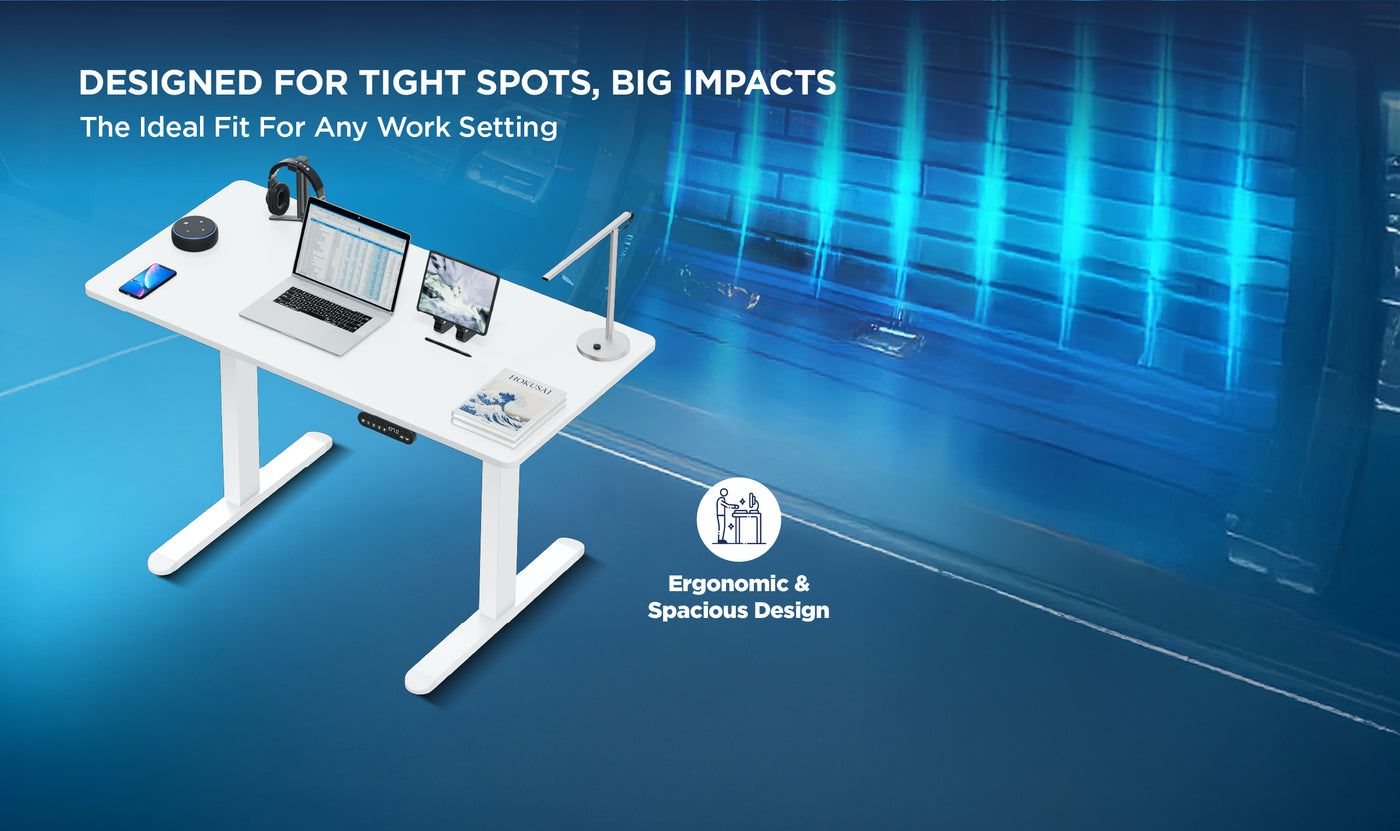 DESIGNED FOR TIGHT SPOTS, BIG IMPACTS
The Ideal Fit For Any Work Setting

HOKUSAI

Ergonomic & Spacious Design